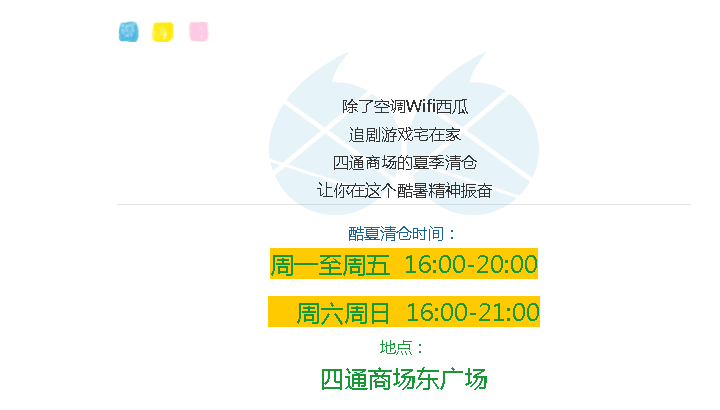 除了空调Wifi西瓜
追剧游戏宅在家
四通商场的夏季清仓
让你在这个酷暑精神振奋

酷夏清仓时间：
周一至周五 16:00-20:00
周六周日 16:00-21:00
地点：
四通商场东广场